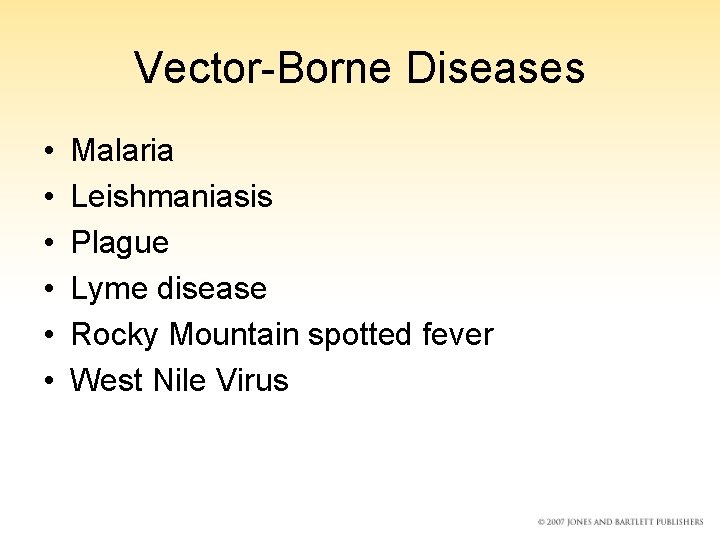 Vector-Borne Diseases

• Malaria
• Leishmaniasis
• Plague
• Lyme disease
• Rocky Mountain spotted fever
• West Nile Virus

© 2007 JONES AND BARTLETT PUBLISHERS